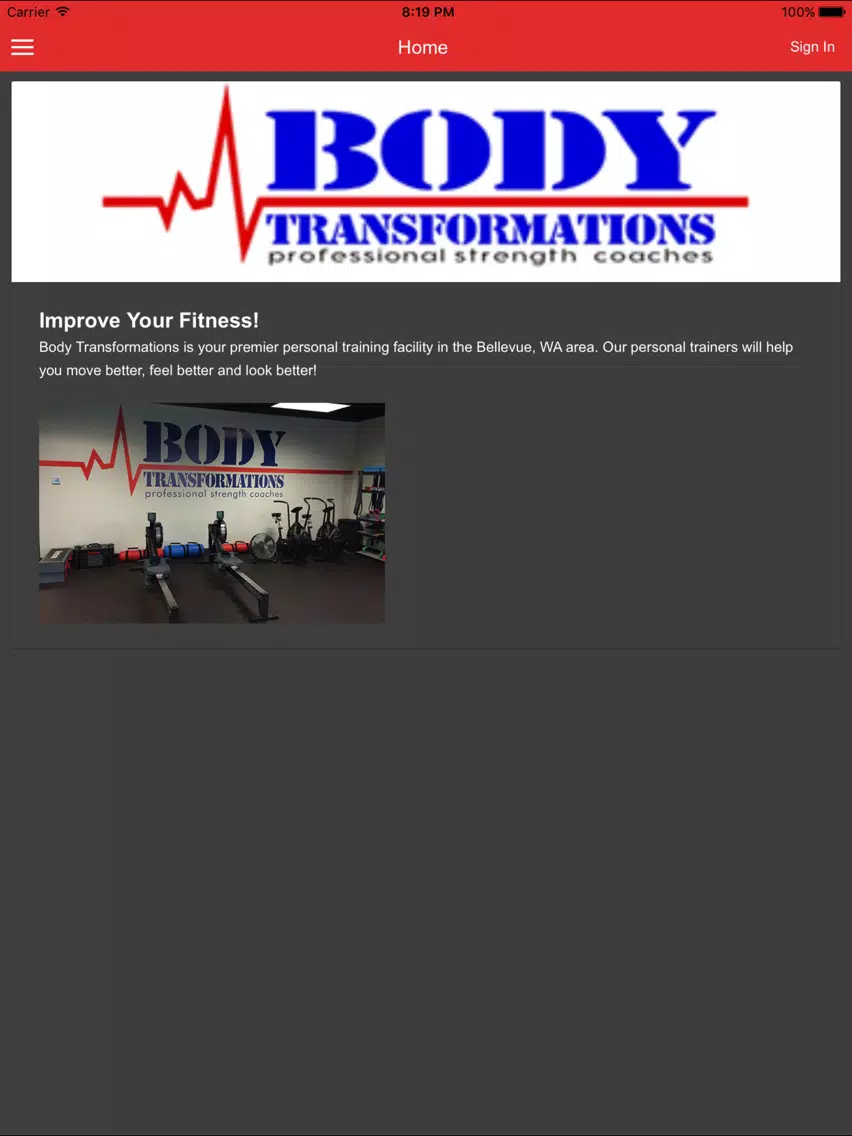 Carrier 8:19 PM 100%

Home Sign In

BODY
TRANSFORMATIONS
professional strength coaches

Improve Your Fitness!
Body Transformations is your premier personal training facility in the Bellevue, WA area. Our personal trainers will help you move better, feel better and look better!

BODY
TRANSFORMATIONS
professional strength coaches